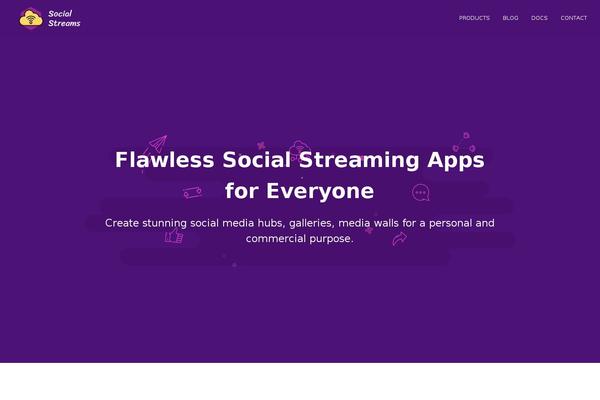 Social Streams

PRODUCTS BLOG DOCS CONTACT

Flawless Social Streaming Apps for Everyone

Create stunning social media hubs, galleries, media walls for a personal and commercial purpose.